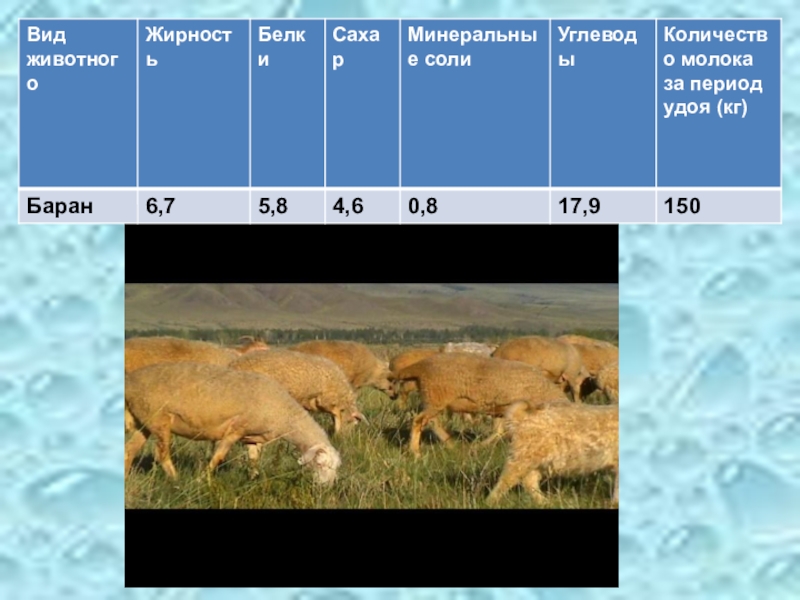 | Вид животного | Жирность | Белки | Сахар | Минеральные соли | Углеводы | Количество молока за период удоя (кг) |
|---|---|---|---|---|---|---|
| Баран | 6,7 | 5,8 | 4,6 | 0,8 | 17,9 | 150 |